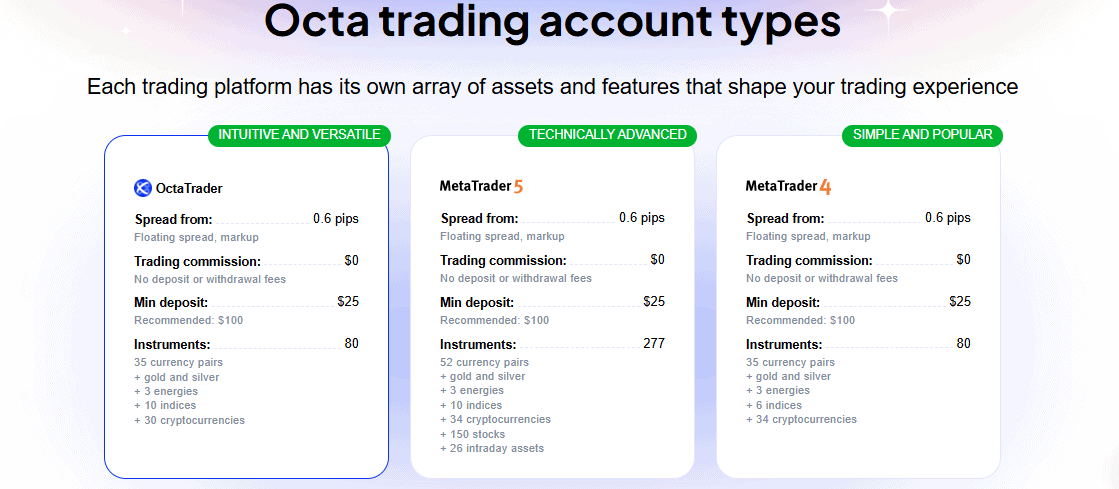 Octa trading account types

Each trading platform has its own array of assets and features that shape your trading experience

INTUITIVE AND VERSATILE

OctaTrader

Spread from: 0.6 pips
Floating spread, markup

Trading commission: $0
No deposit or withdrawal fees

Min deposit: $25
Recommended: $100

Instruments: 80
35 currency pairs
+ gold and silver
+ 3 energies
+ 10 indices
+ 30 cryptocurrencies

TECHNICALLY ADVANCED

MetaTrader 5

Spread from: 0.6 pips
Floating spread, markup

Trading commission: $0
No deposit or withdrawal fees

Min deposit: $25
Recommended: $100

Instruments: 277
52 currency pairs
+ gold and silver
+ 3 energies
+ 10 indices
+ 34 cryptocurrencies
+ 150 stocks
+ 26 intraday assets

SIMPLE AND POPULAR

MetaTrader 4

Spread from: 0.6 pips
Floating spread, markup

Trading commission: $0
No deposit or withdrawal fees

Min deposit: $25
Recommended: $100

Instruments: 80
35 currency pairs
+ gold and silver
+ 3 energies
+ 6 indices
+ 34 cryptocurrencies